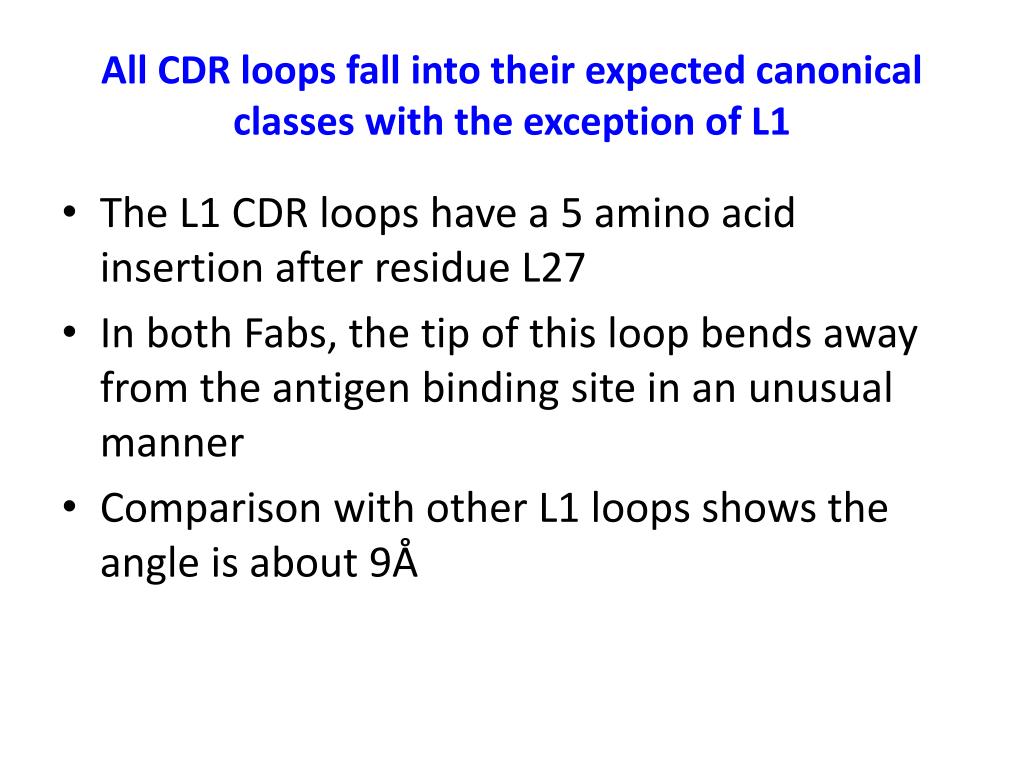 All CDR loops fall into their expected canonical classes with the exception of L1

• The L1 CDR loops have a 5 amino acid insertion after residue L27
• In both Fabs, the tip of this loop bends away from the antigen binding site in an unusual manner
• Comparison with other L1 loops shows the angle is about 9Å